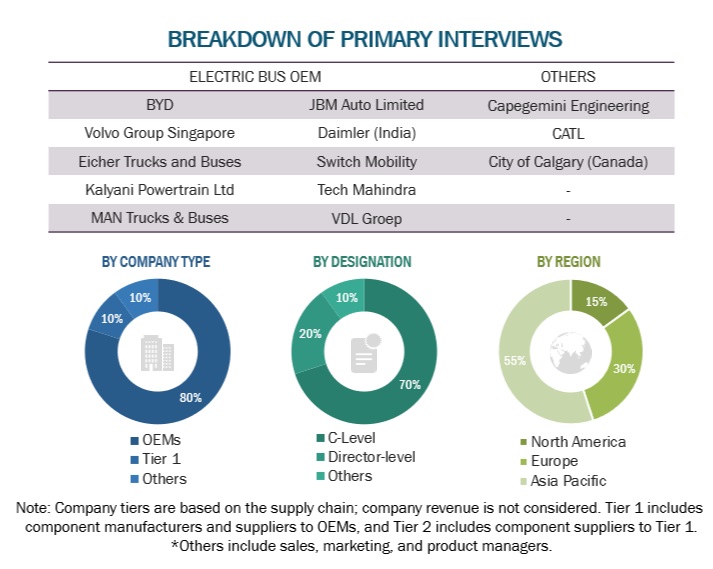 BREAKDOWN OF PRIMARY INTERVIEWS

| ELECTRIC BUS OEM | | OTHERS |
|---|---|---|
| BYD | JBM Auto Limited | Capegemini Engineering |
| Volvo Group Singapore | Daimler (India) | CATL |
| Eicher Trucks and Buses | Switch Mobility | City of Calgary (Canada) |
| Kalyani Powertrain Ltd | Tech Mahindra | - |
| MAN Trucks & Buses | VDL Groep | - |

BY COMPANY TYPE

10%
10%
80%

OEMs
Tier 1
Others

BY DESIGNATION

10%
20%
70%

C-Level
Director-level
Others

BY REGION

15%
30%
55%

North America
Europe
Asia Pacific

Note: Company tiers are based on the supply chain; company revenue is not considered. Tier 1 includes component manufacturers and suppliers to OEMs, and Tier 2 includes component suppliers to Tier 1.
*Others include sales, marketing, and product managers.